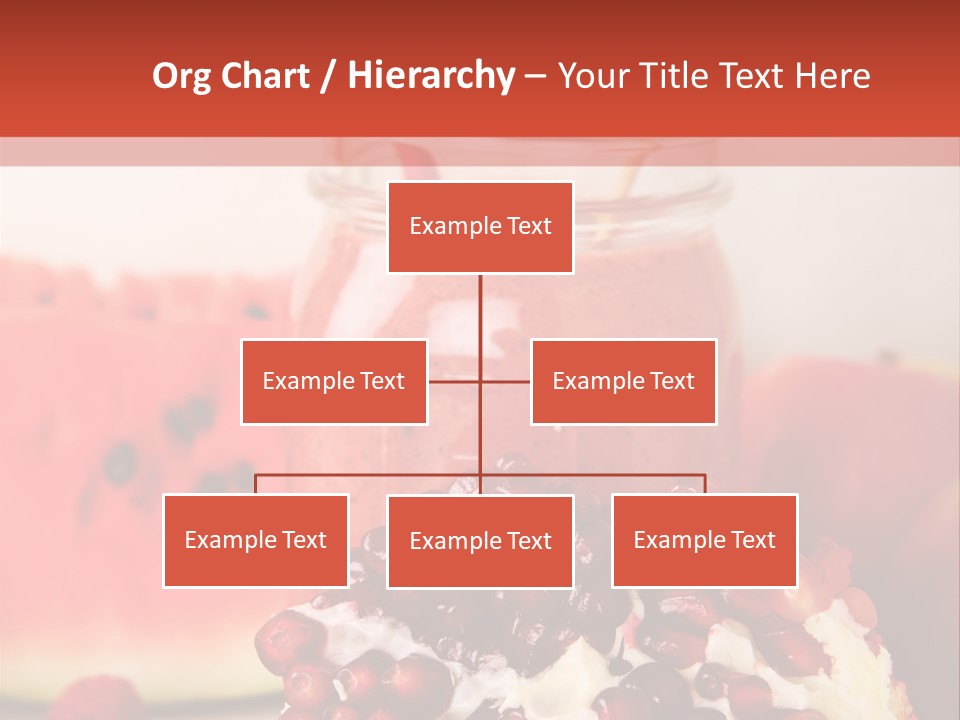 Org Chart / Hierarchy – Your Title Text Here

Example Text

Example Text

Example Text

Example Text

Example Text

Example Text